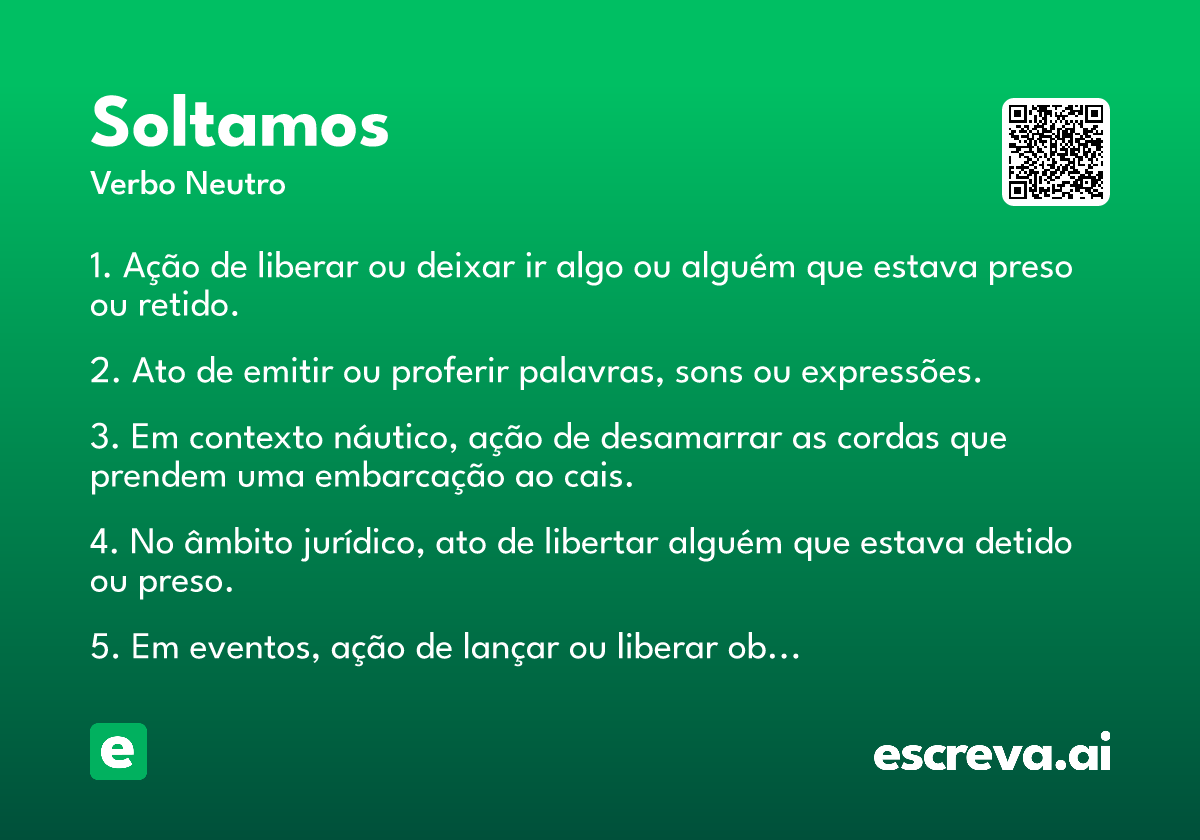 Soltamos
Verbo Neutro

1. Ação de liberar ou deixar ir algo ou alguém que estava preso ou retido.

2. Ato de emitir ou proferir palavras, sons ou expressões.

3. Em contexto náutico, ação de desamarrar as cordas que prendem uma embarcação ao cais.

4. No âmbito jurídico, ato de libertar alguém que estava detido ou preso.

5. Em eventos, ação de lançar ou liberar ob…

e

escreva.ai